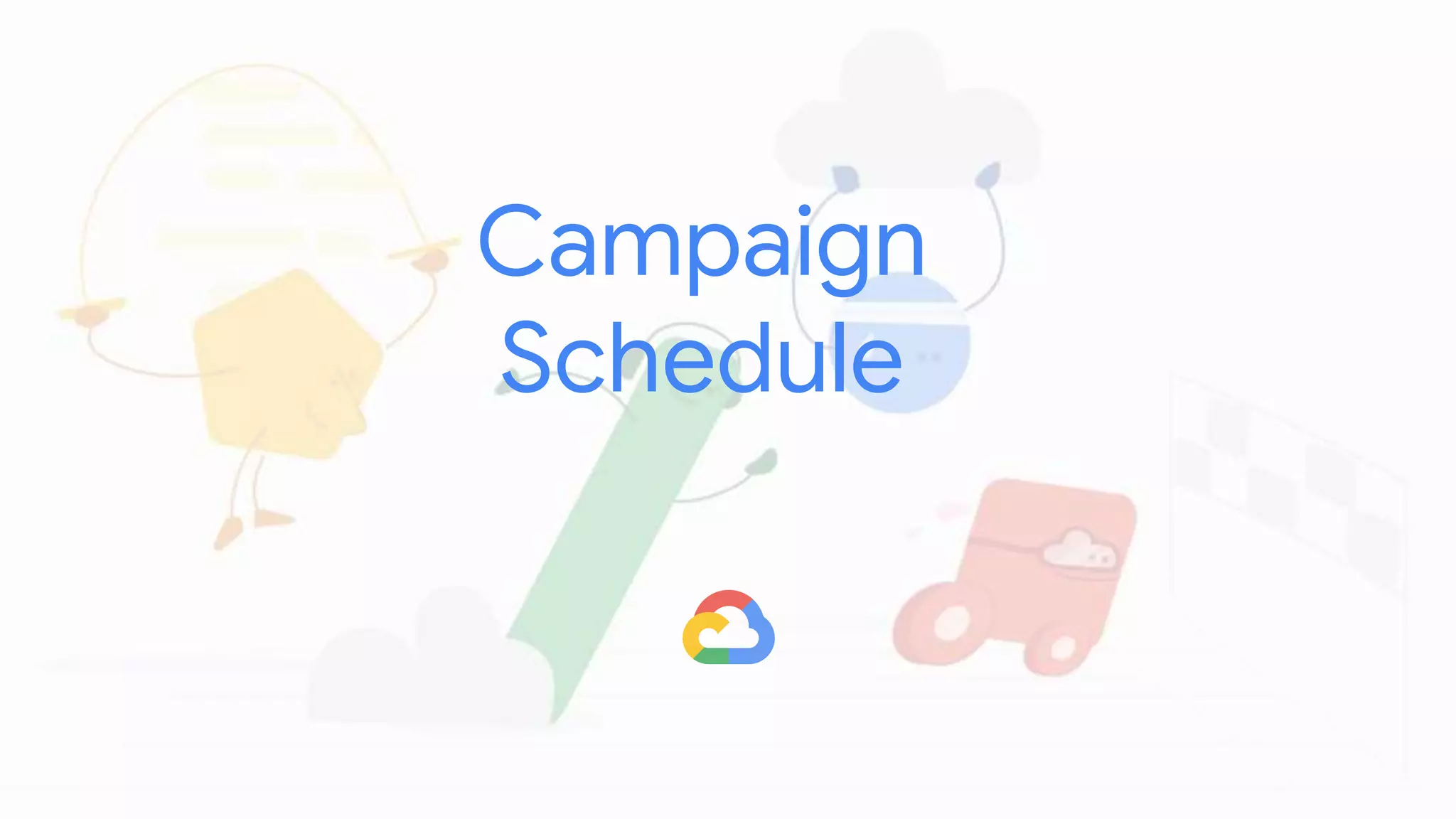 Campaign Schedule